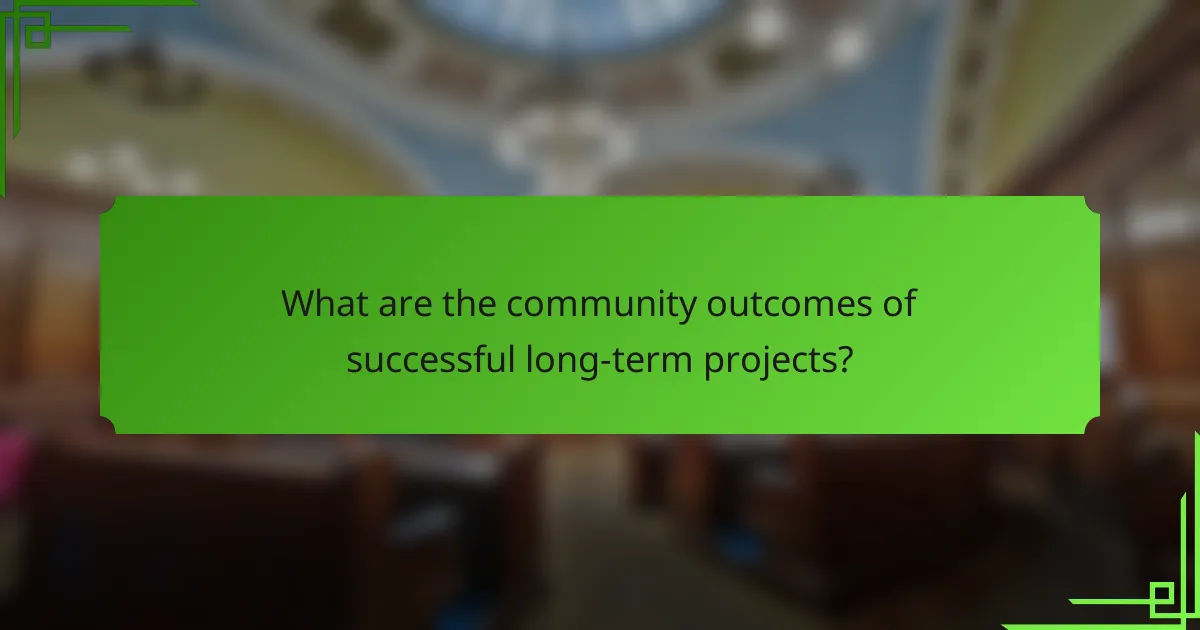 What are the community outcomes of successful long-term projects?